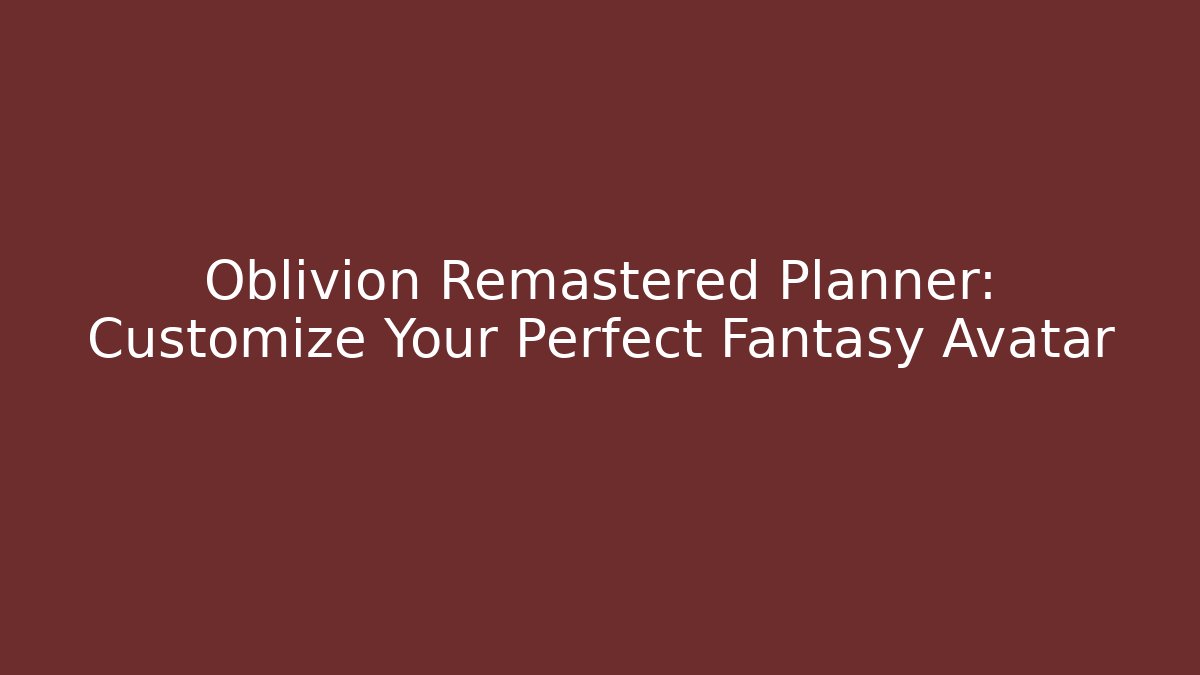 Oblivion Remastered Planner: Customize Your Perfect Fantasy Avatar